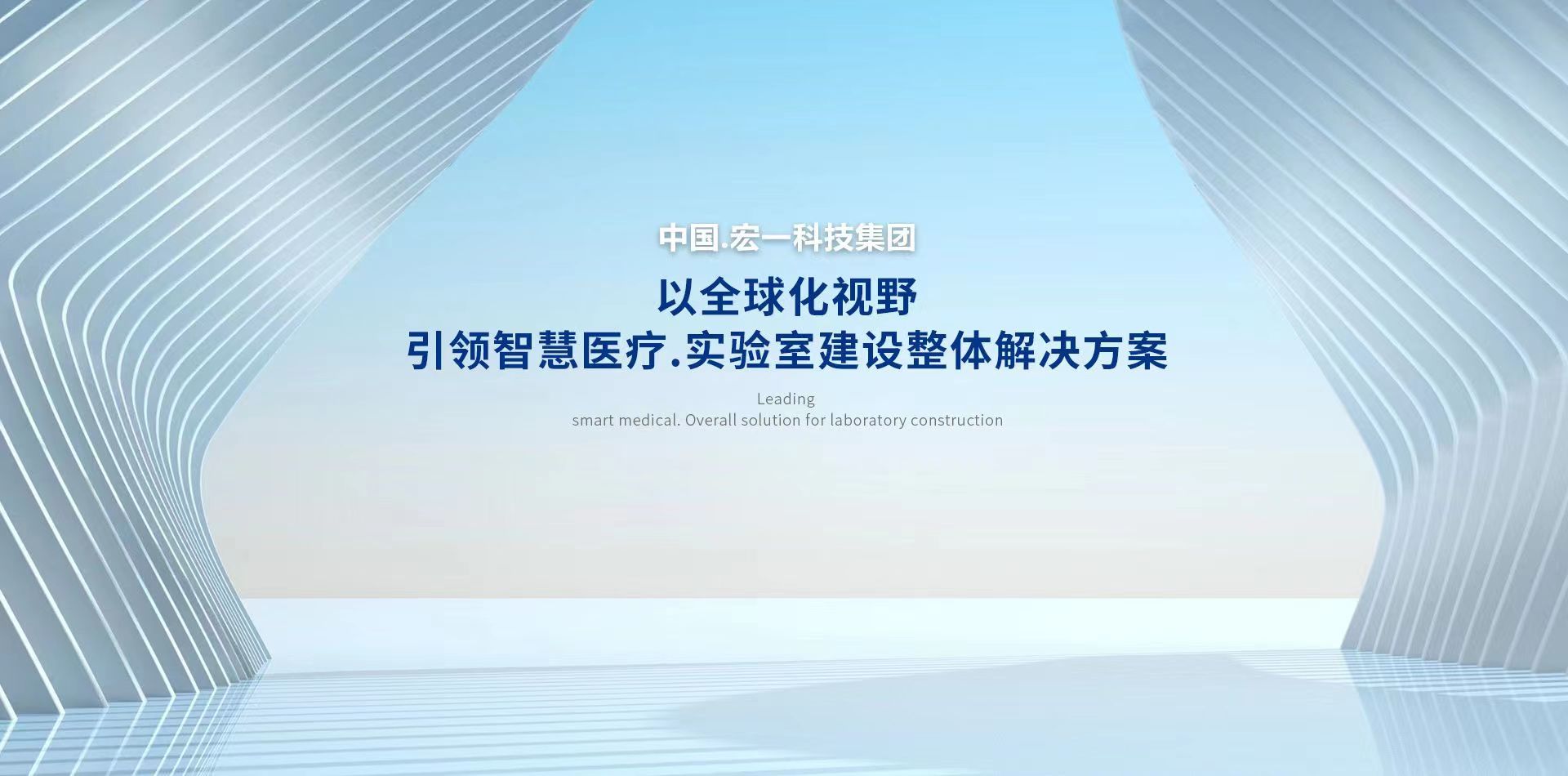 中国.宏一科技集团

以全球化视野
引领智慧医疗.实验室建设整体解决方案

Leading
smart medical. Overall solution for laboratory construction